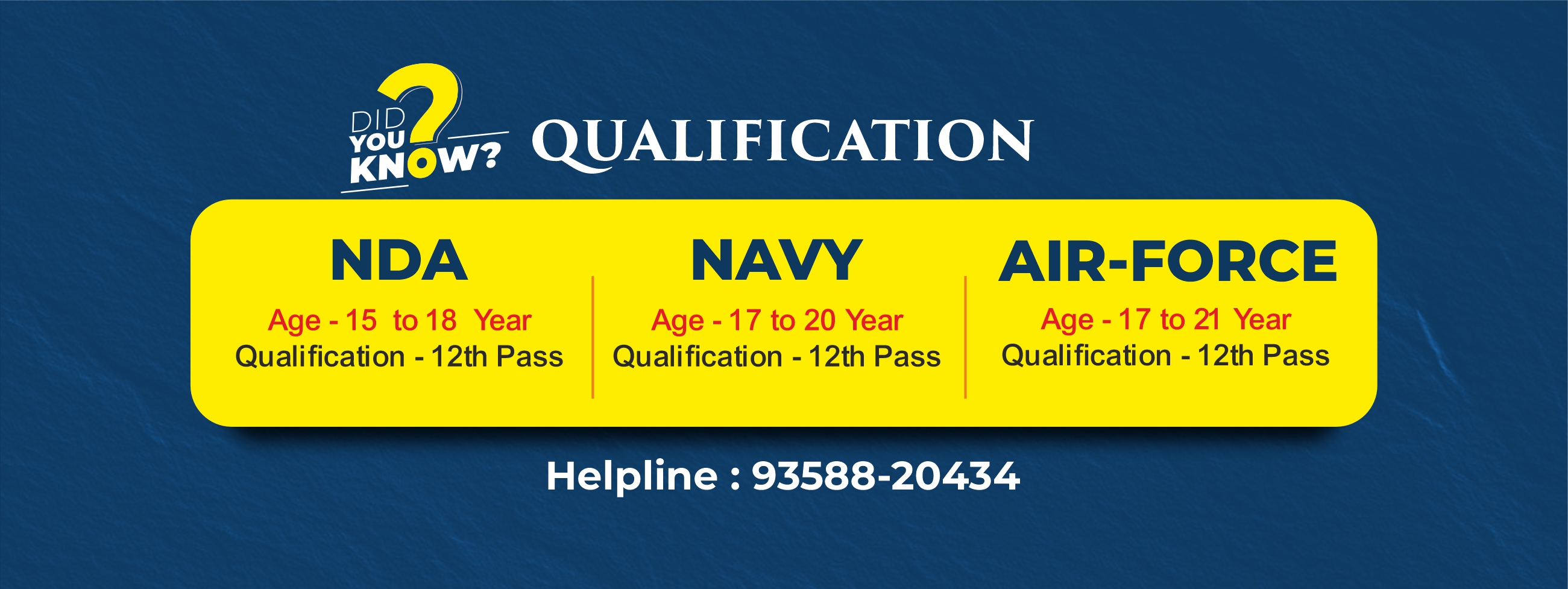 DID YOU KNOW? QUALIFICATION

NDA
Age - 15 to 18 Year
Qualification - 12th Pass

NAVY
Age - 17 to 20 Year
Qualification - 12th Pass

AIR-FORCE
Age - 17 to 21 Year
Qualification - 12th Pass

Helpline : 93588-20434